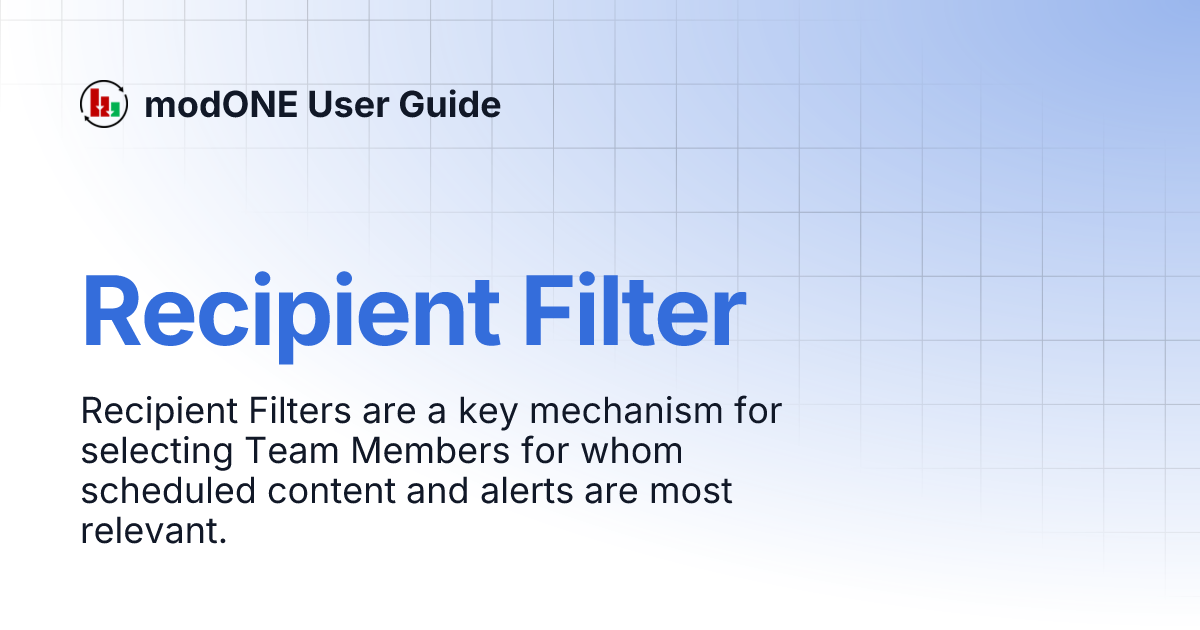 modONE User Guide

Recipient Filter

Recipient Filters are a key mechanism for selecting Team Members for whom scheduled content and alerts are most relevant.